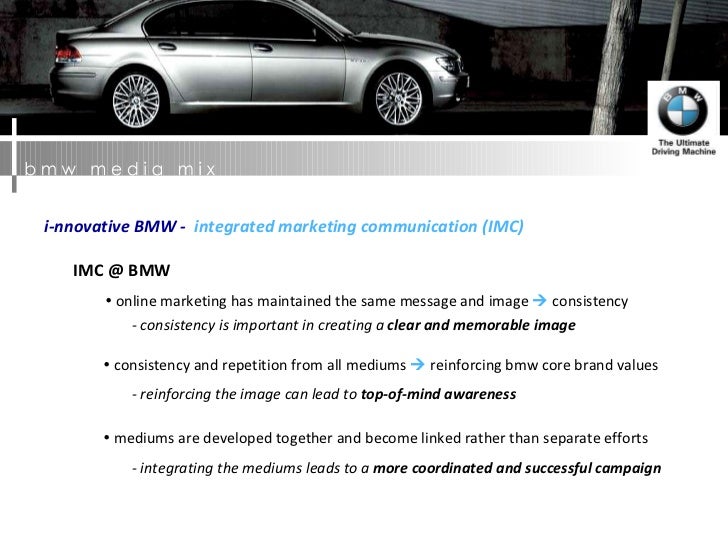 BMW

The Ultimate Driving Machine

bmw media mix

i-nnovative BMW - integrated marketing communication (IMC)

IMC @ BMW

• online marketing has maintained the same message and image → consistency

- consistency is important in creating a clear and memorable image

• consistency and repetition from all mediums → reinforcing bmw core brand values

- reinforcing the image can lead to top-of-mind awareness

• mediums are developed together and become linked rather than separate efforts

- integrating the mediums leads to a more coordinated and successful campaign